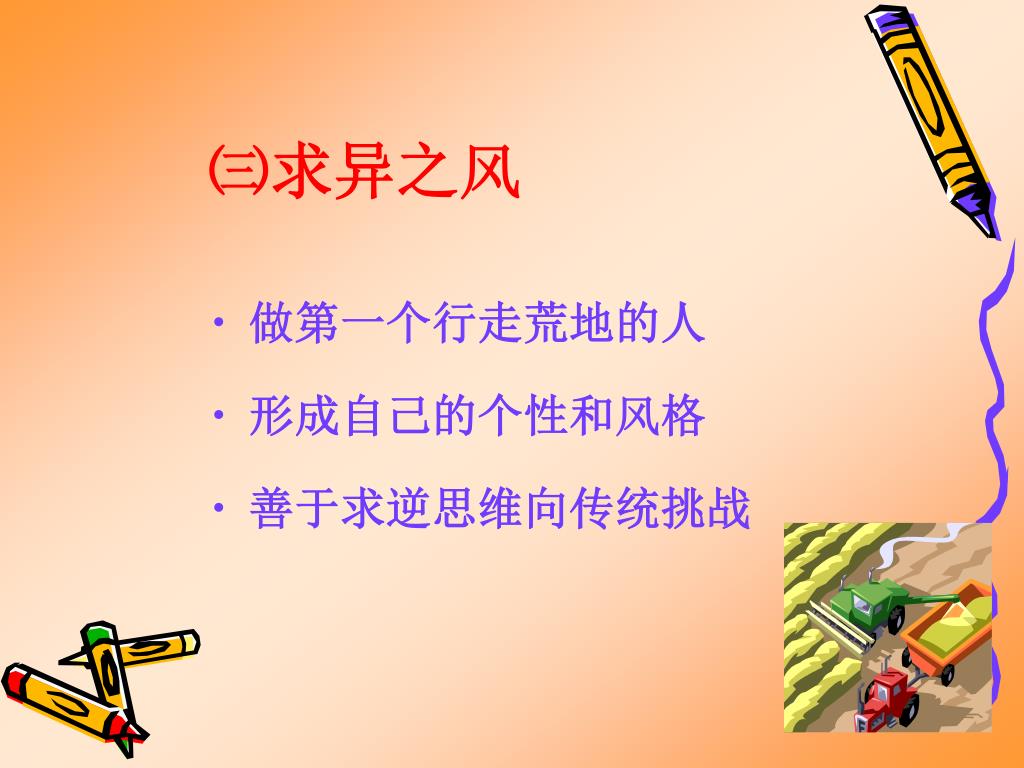 ㈢求异之风

• 做第一个行走荒地的人

• 形成自己的个性和风格

• 善于求逆思维向传统挑战